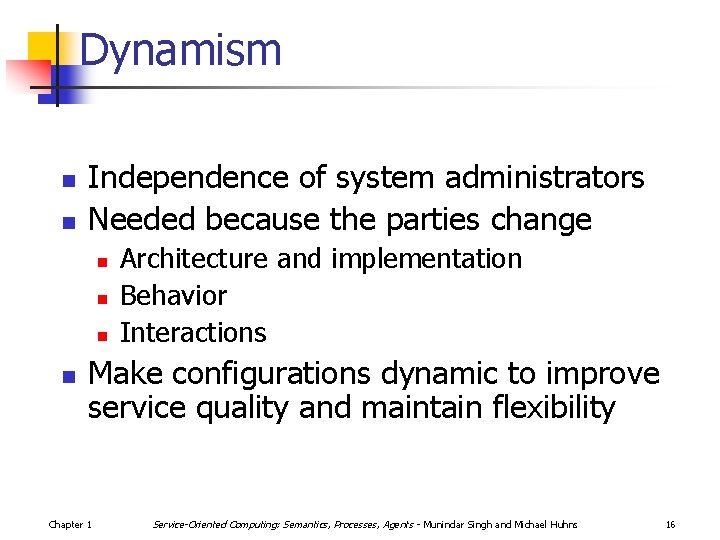 Dynamism

- Independence of system administrators
- Needed because the parties change
  - Architecture and implementation
  - Behavior
  - Interactions
- Make configurations dynamic to improve service quality and maintain flexibility

Chapter 1 Service-Oriented Computing: Semantics, Processes, Agents - Munindar Singh and Michael Huhns 16